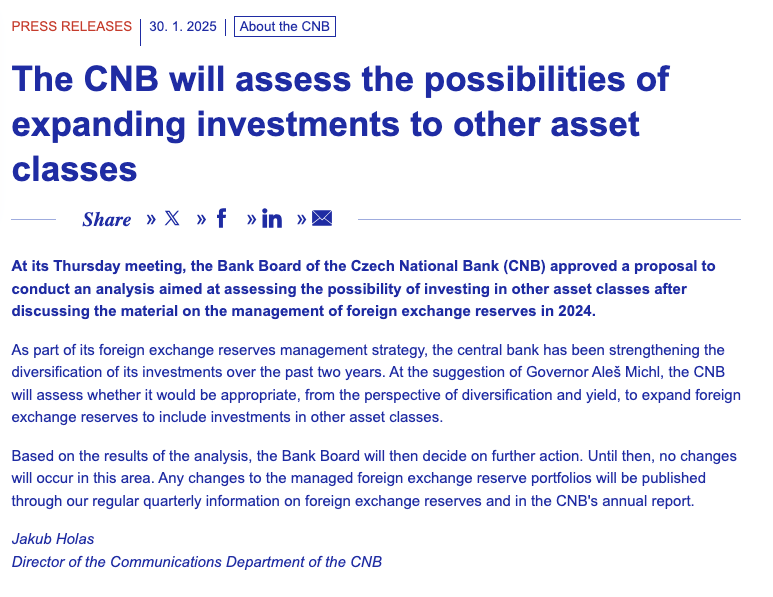 PRESS RELEASES | 30. 1. 2025 | About the CNB

The CNB will assess the possibilities of expanding investments to other asset classes

Share » » » »

At its Thursday meeting, the Bank Board of the Czech National Bank (CNB) approved a proposal to conduct an analysis aimed at assessing the possibility of investing in other asset classes after discussing the material on the management of foreign exchange reserves in 2024.

As part of its foreign exchange reserves management strategy, the central bank has been strengthening the diversification of its investments over the past two years. At the suggestion of Governor Aleš Michl, the CNB will assess whether it would be appropriate, from the perspective of diversification and yield, to expand foreign exchange reserves to include investments in other asset classes.

Based on the results of the analysis, the Bank Board will then decide on further action. Until then, no changes will occur in this area. Any changes to the managed foreign exchange reserve portfolios will be published through our regular quarterly information on foreign exchange reserves and in the CNB's annual report.

Jakub Holas
Director of the Communications Department of the CNB